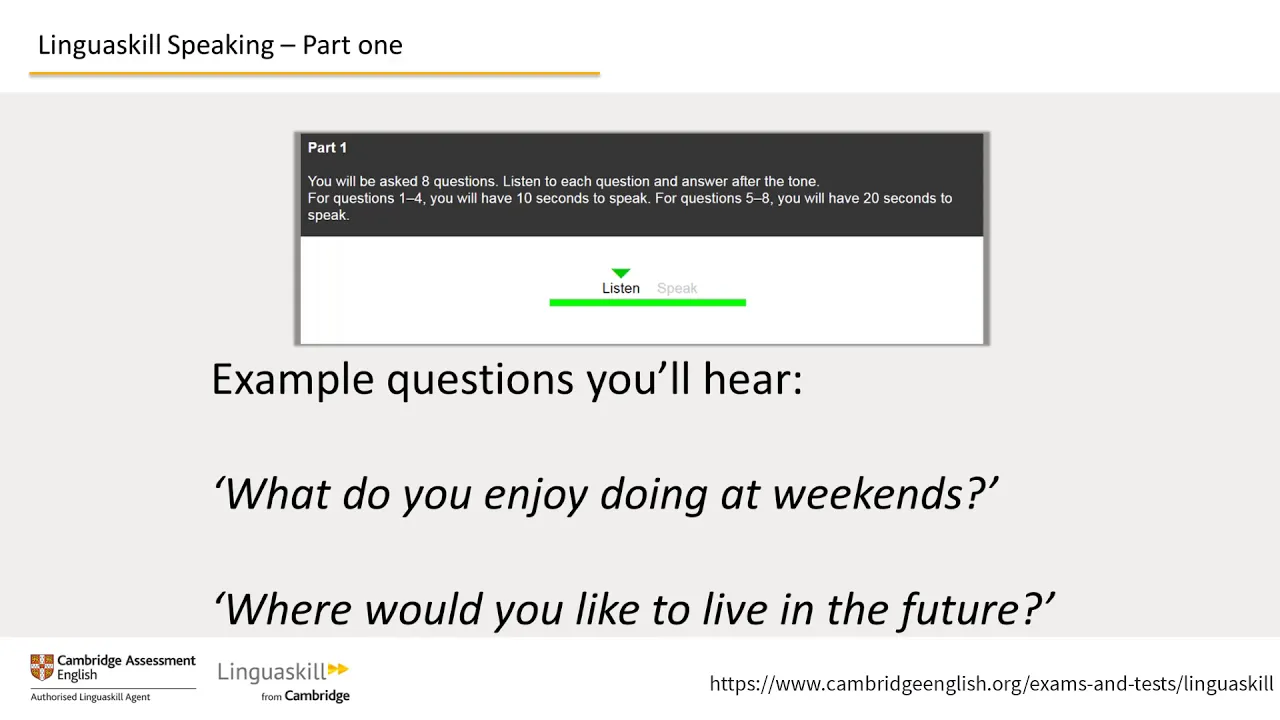 Linguaskill Speaking – Part one

Part 1

You will be asked 8 questions. Listen to each question and answer after the tone.
For questions 1–4, you will have 10 seconds to speak. For questions 5–8, you will have 20 seconds to speak.

Listen Speak

Example questions you'll hear:

'What do you enjoy doing at weekends?'

'Where would you like to live in the future?'

Cambridge Assessment English
Authorised Linguaskill Agent

Linguaskill from Cambridge

https://www.cambridgeenglish.org/exams-and-tests/linguaskill